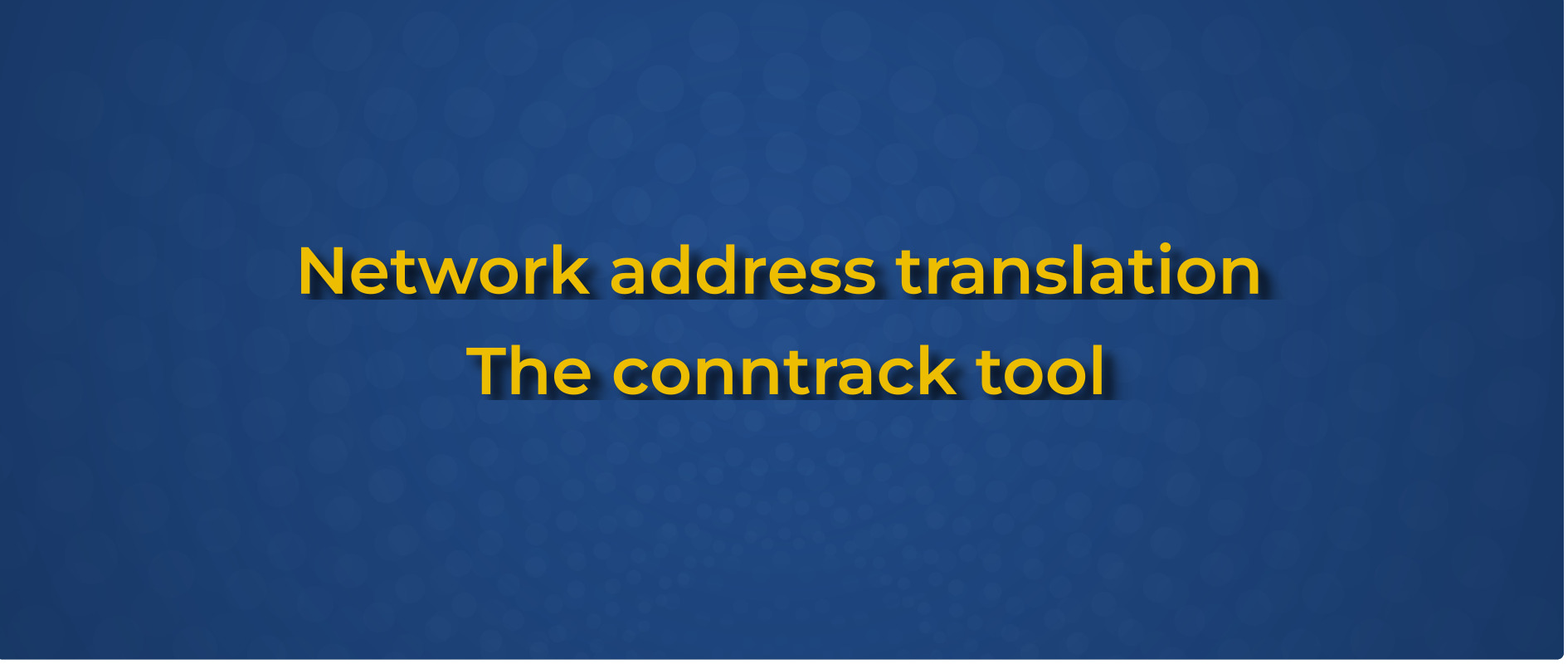 Network address translation
The conntrack tool